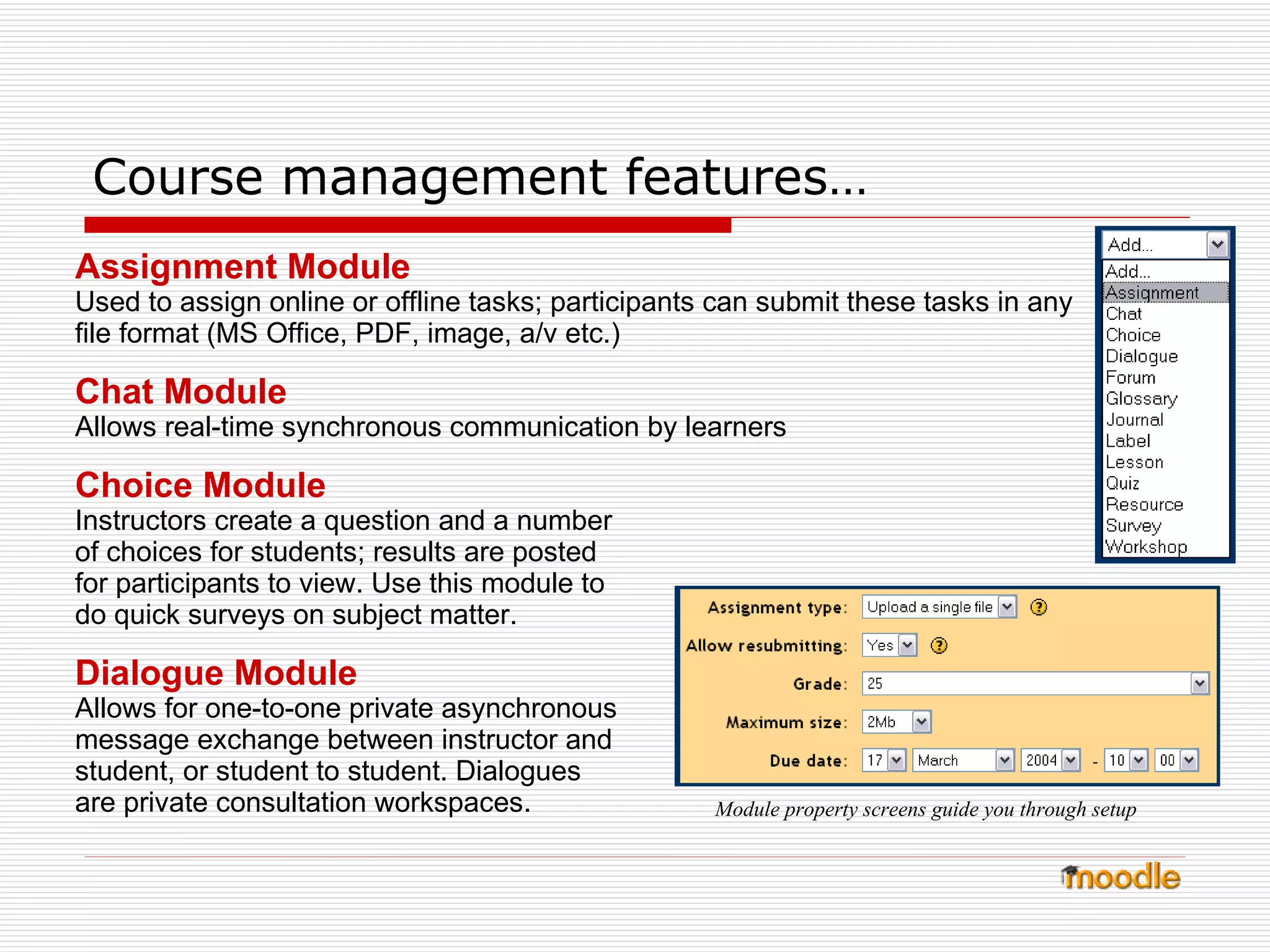 Course management features…

Assignment Module
Used to assign online or offline tasks; participants can submit these tasks in any file format (MS Office, PDF, image, a/v etc.)

Chat Module
Allows real-time synchronous communication by learners

Choice Module
Instructors create a question and a number of choices for students; results are posted for participants to view. Use this module to do quick surveys on subject matter.

Dialogue Module
Allows for one-to-one private asynchronous message exchange between instructor and student, or student to student. Dialogues are private consultation workspaces.

Add...
Add...
Assignment
Chat
Choice
Dialogue
Forum
Glossary
Journal
Label
Lesson
Quiz
Resource
Survey
Workshop

Assignment type: Upload a single file ?
Allow resubmitting: Yes ?
Grade: 25
Maximum size: 2Mb
Due date: 17 March 2004 - 10 00

Module property screens guide you through setup

moodle